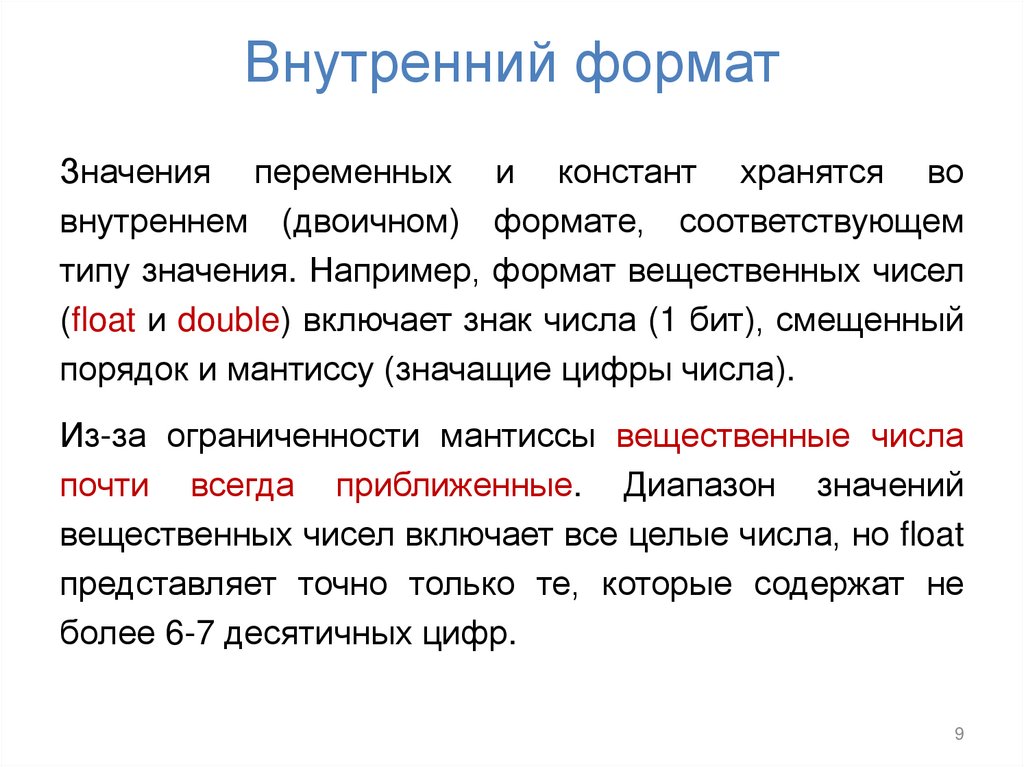 Внутренний формат

Значения переменных и констант хранятся во внутреннем (двоичном) формате, соответствующем типу значения. Например, формат вещественных чисел (float и double) включает знак числа (1 бит), смещенный порядок и мантиссу (значащие цифры числа).

Из-за ограниченности мантиссы вещественные числа почти всегда приближенные. Диапазон значений вещественных чисел включает все целые числа, но float представляет точно только те, которые содержат не более 6-7 десятичных цифр.

9